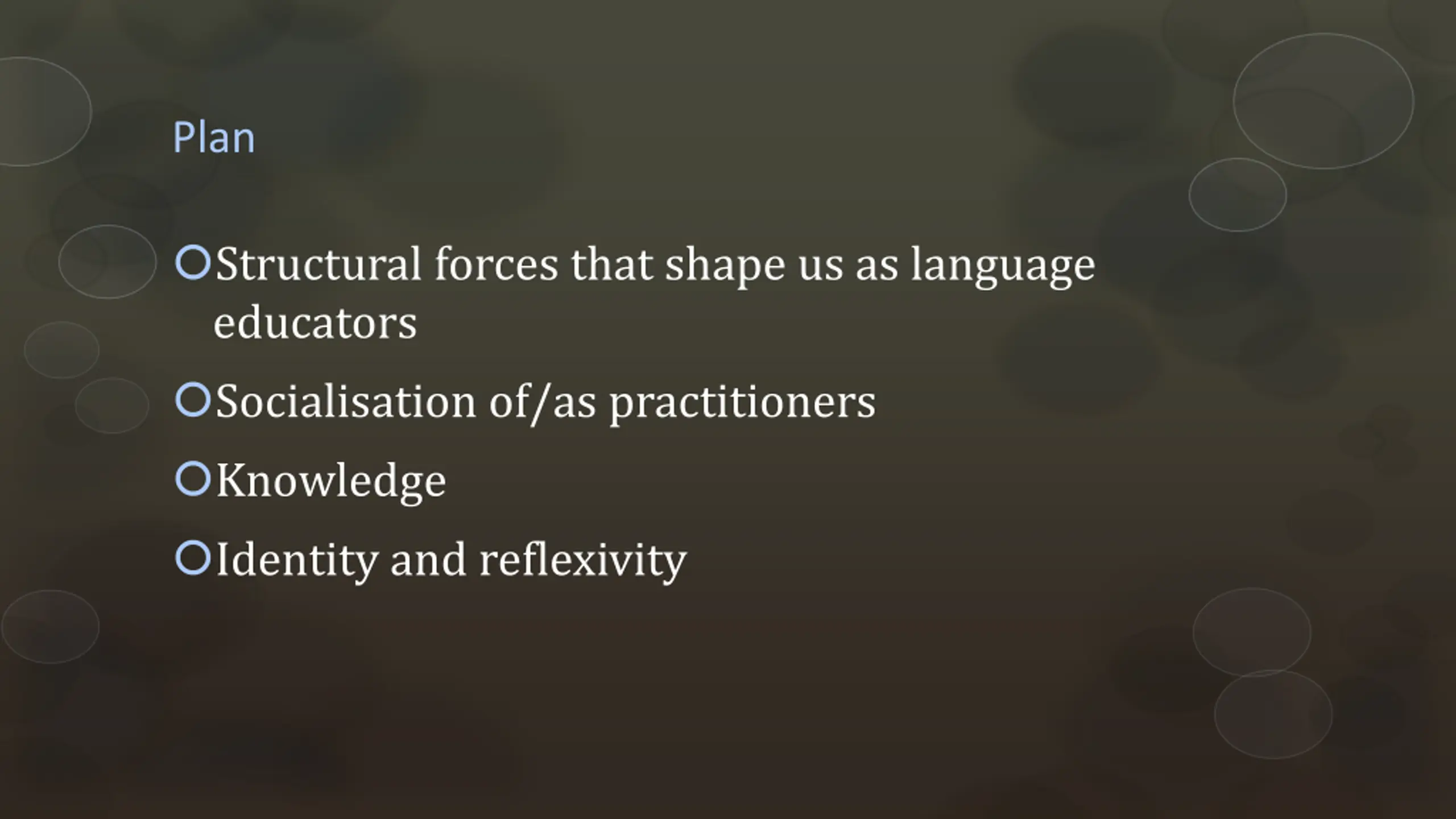 Plan

Structural forces that shape us as language educators

Socialisation of/as practitioners

Knowledge

Identity and reflexivity